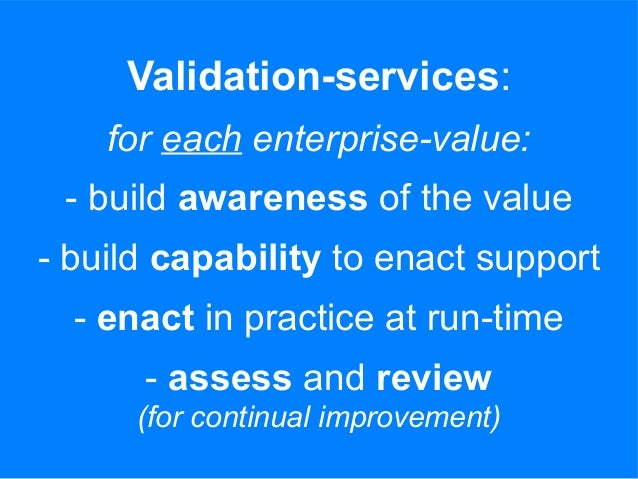 Validation-services:

for each enterprise-value:

- build awareness of the value

- build capability to enact support

- enact in practice at run-time

- assess and review
(for continual improvement)